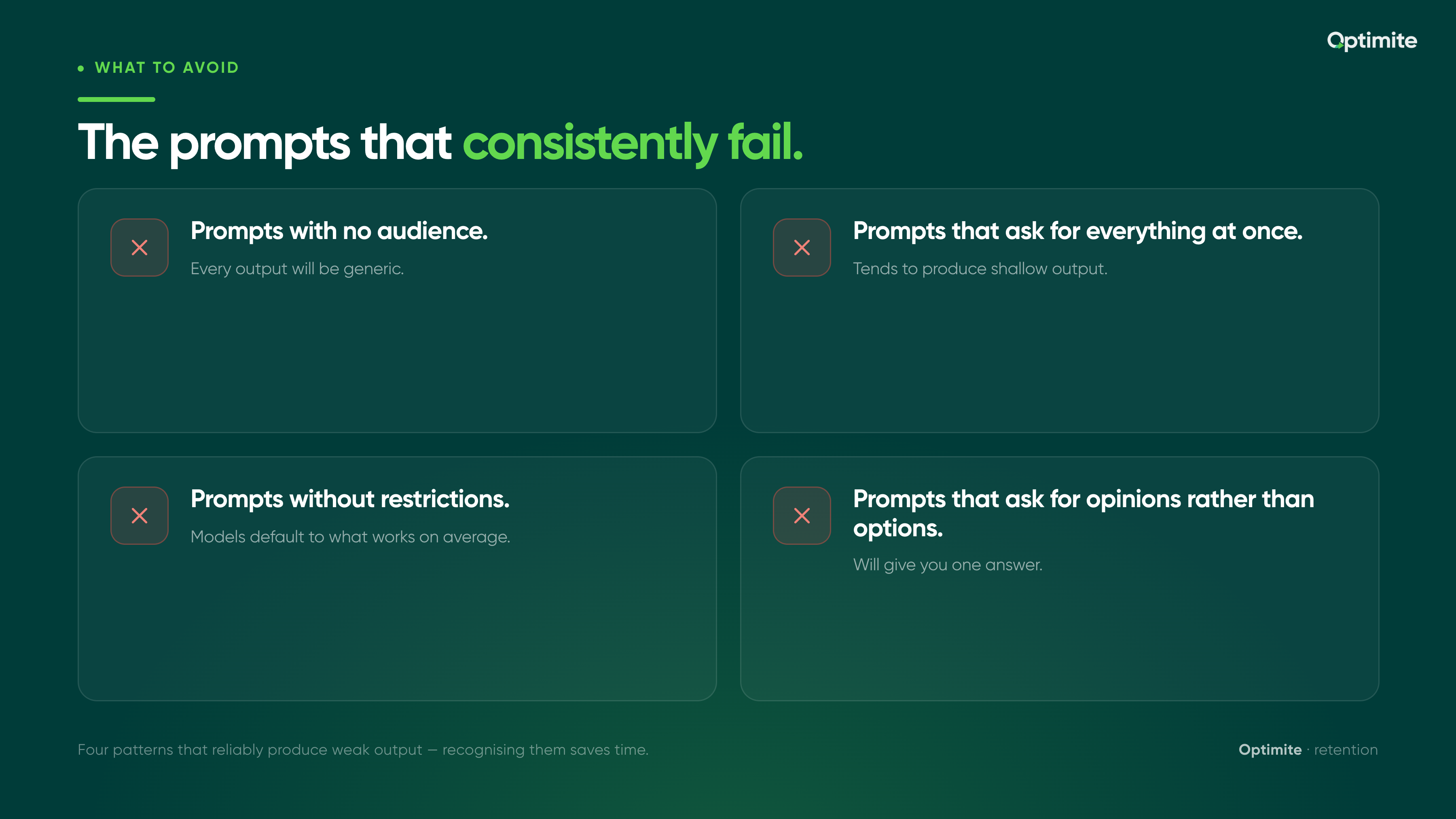 Optimite

WHAT TO AVOID

The prompts that consistently fail.

Prompts with no audience.

Every output will be generic.

Prompts that ask for everything at once.

Tends to produce shallow output.

Prompts without restrictions.

Models default to what works on average.

Prompts that ask for opinions rather than options.

Will give you one answer.

Four patterns that reliably produce weak output — recognising them saves time.

Optimite · retention